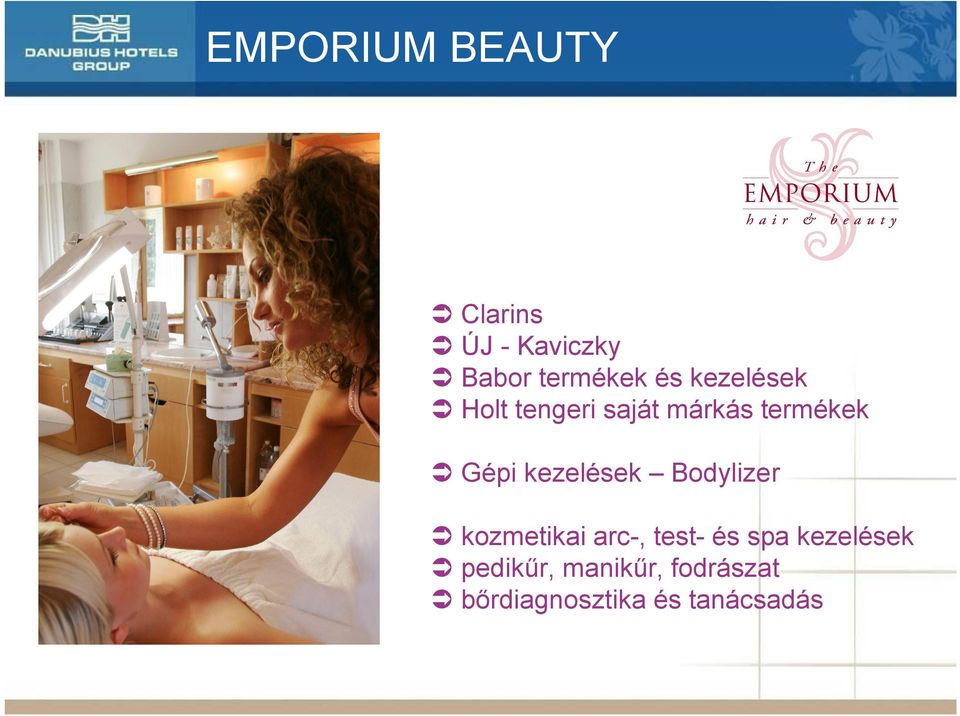 DANUBIUS HOTELS GROUP

EMPORIUM BEAUTY

The
EMPORIUM
hair & beauty

➲ Clarins
➲ ÚJ - Kaviczky
➲ Babor termékek és kezelések
➲ Holt tengeri saját márkás termékek

➲ Gépi kezelések – Bodylizer

➲ kozmetikai arc-, test- és spa kezelések
➲ pedikűr, manikűr, fodrászat
➲ bőrdiagnosztika és tanácsadás